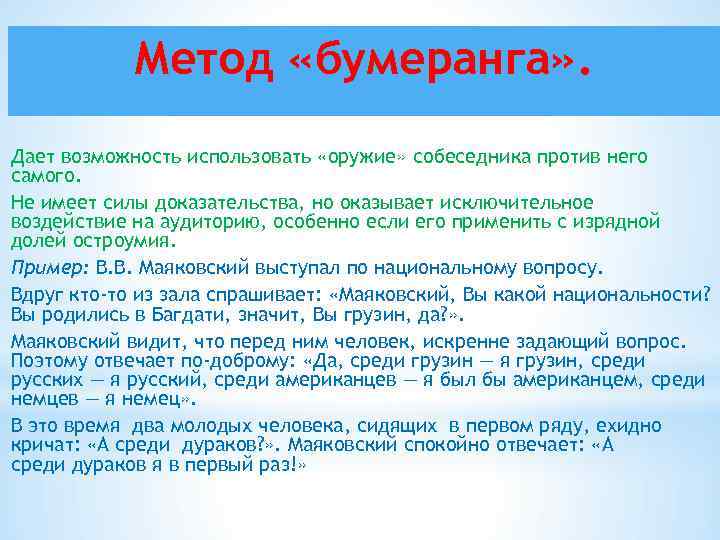 Метод «бумеранга».

Дает возможность использовать «оружие» собеседника против него самого.

Не имеет силы доказательства, но оказывает исключительное воздействие на аудиторию, особенно если его применить с изрядной долей остроумия.

Пример: В.В. Маяковский выступал по национальному вопросу.

Вдруг кто-то из зала спрашивает: «Маяковский, Вы какой национальности? Вы родились в Багдати, значит, Вы грузин, да?».

Маяковский видит, что перед ним человек, искренне задающий вопрос. Поэтому отвечает по-доброму: «Да, среди грузин — я грузин, среди русских — я русский, среди американцев — я был бы американцем, среди немцев — я немец».

В это время два молодых человека, сидящих в первом ряду, ехидно кричат: «А среди дураков?». Маяковский спокойно отвечает: «А среди дураков я в первый раз!»